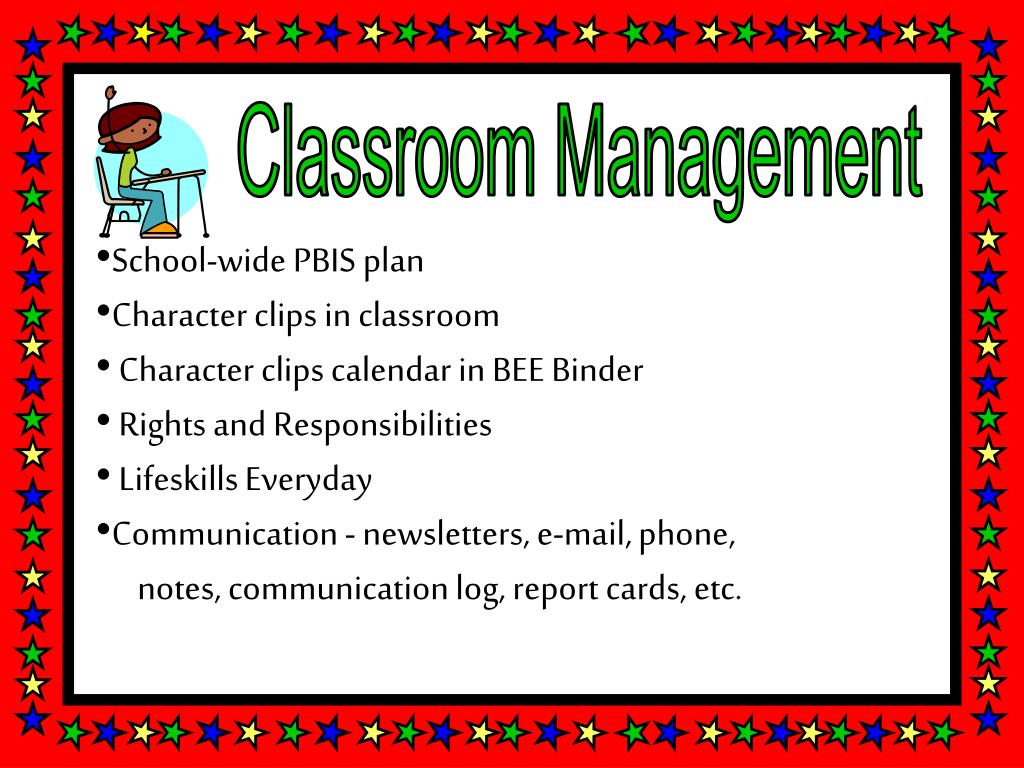 Classroom Management

•School-wide PBIS plan
•Character clips in classroom
• Character clips calendar in BEE Binder
• Rights and Responsibilities
• Lifeskills Everyday
•Communication - newsletters, e-mail, phone, notes, communication log, report cards, etc.